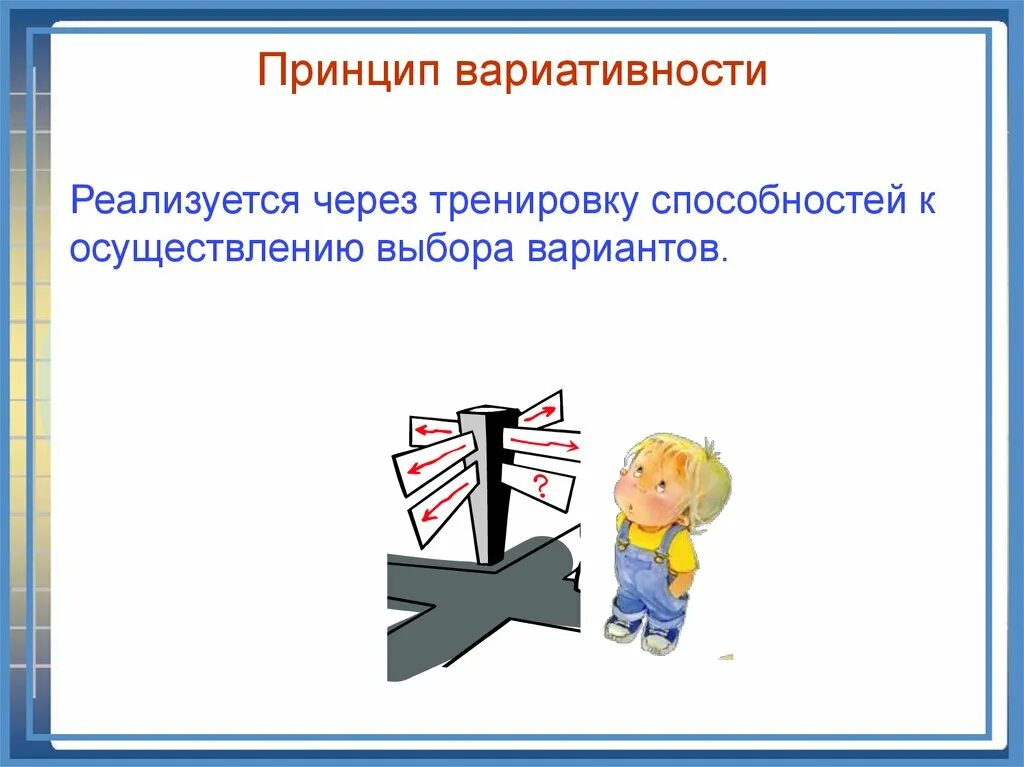 Принцип вариативности

Реализуется через тренировку способностей к осуществлению выбора вариантов.

?